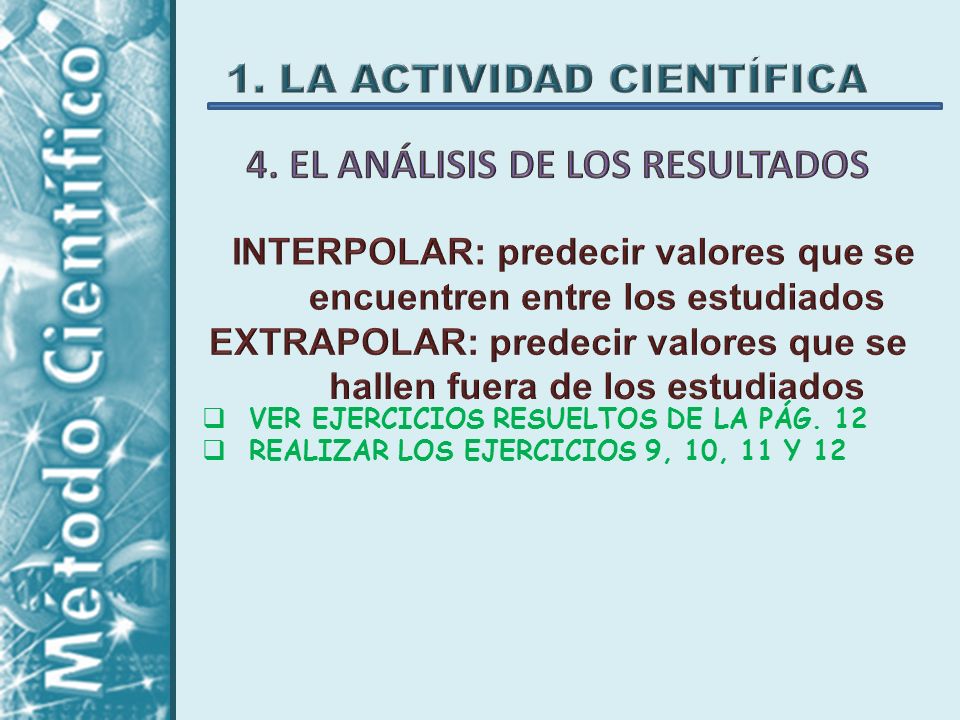 Método Científico

1. LA ACTIVIDAD CIENTÍFICA

4. EL ANÁLISIS DE LOS RESULTADOS

INTERPOLAR: predecir valores que se encuentren entre los estudiados
EXTRAPOLAR: predecir valores que se hallen fuera de los estudiados

❑ VER EJERCICIOS RESUELTOS DE LA PÁG. 12
❑ REALIZAR LOS EJERCICIOS 9, 10, 11 Y 12